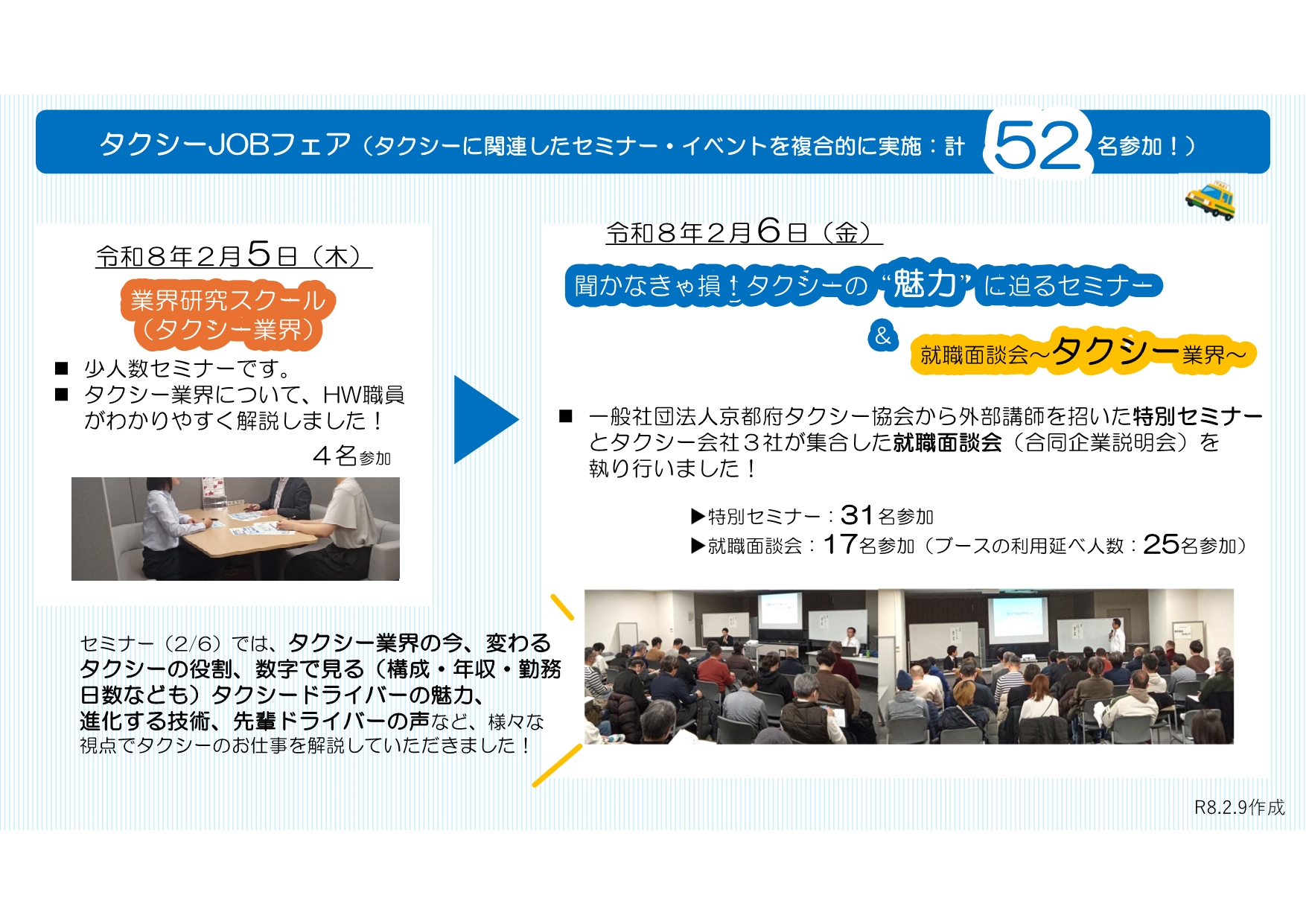 タクシーJOBフェア（タクシーに関連したセミナー・イベントを複合的に実施：計 52 名参加！）

令和８年２月５日（木）

業界研究スクール（タクシー業界）

■ 少人数セミナーです。
■ タクシー業界について、HW職員がわかりやすく解説しました！

４名参加

令和８年２月６日（金）

聞かなきゃ損！タクシーの“魅力”に迫るセミナー

&

就職面談会～タクシー業界～

■ 一般社団法人京都府タクシー協会から外部講師を招いた特別セミナーとタクシー会社３社が集合した就職面談会（合同企業説明会）を執り行いました！

▶特別セミナー：31名参加
▶就職面談会：17名参加（ブースの利用延べ人数：25名参加）

セミナー（2/6）では、タクシー業界の今、変わるタクシーの役割、数字で見る（構成・年収・勤務日数なども）タクシードライバーの魅力、進化する技術、先輩ドライバーの声など、様々な視点でタクシーのお仕事を解説していただきました！

R8.2.9作成